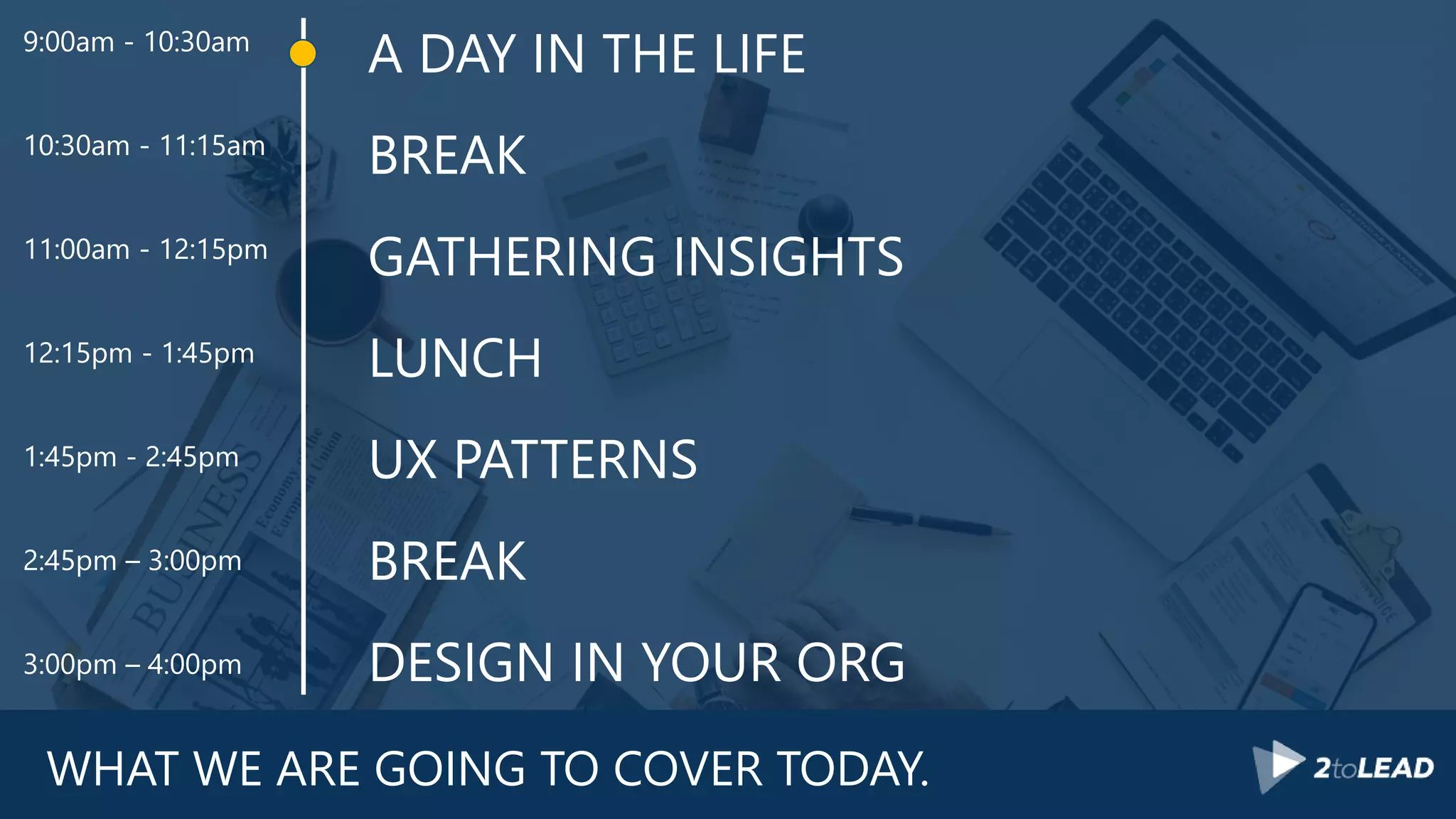 9:00am - 10:30am A DAY IN THE LIFE

10:30am - 11:15am BREAK

11:00am - 12:15pm GATHERING INSIGHTS

12:15pm - 1:45pm LUNCH

1:45pm - 2:45pm UX PATTERNS

2:45pm – 3:00pm BREAK

3:00pm – 4:00pm DESIGN IN YOUR ORG

WHAT WE ARE GOING TO COVER TODAY.

2toLEAD